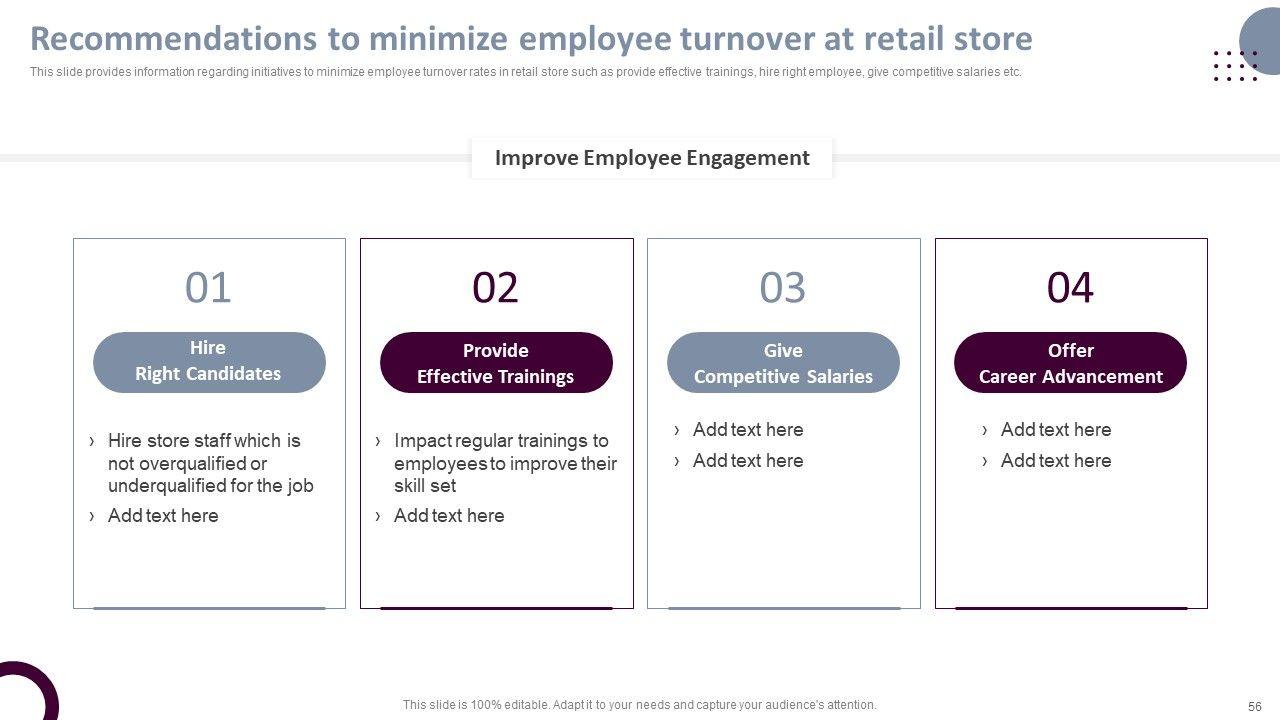 Recommendations to minimize employee turnover at retail store

This slide provides information regarding initiatives to minimize employee turnover rates in retail store such as provide effective trainings, hire right employee, give competitive salaries etc.

Improve Employee Engagement

01

Hire Right Candidates

› Hire store staff which is not overqualified or underqualified for the job
› Add text here

02

Provide Effective Trainings

› Impact regular trainings to employees to improve their skill set
› Add text here

03

Give Competitive Salaries

› Add text here
› Add text here

04

Offer Career Advancement

› Add text here
› Add text here

This slide is 100% editable. Adapt it to your needs and capture your audience's attention.

56